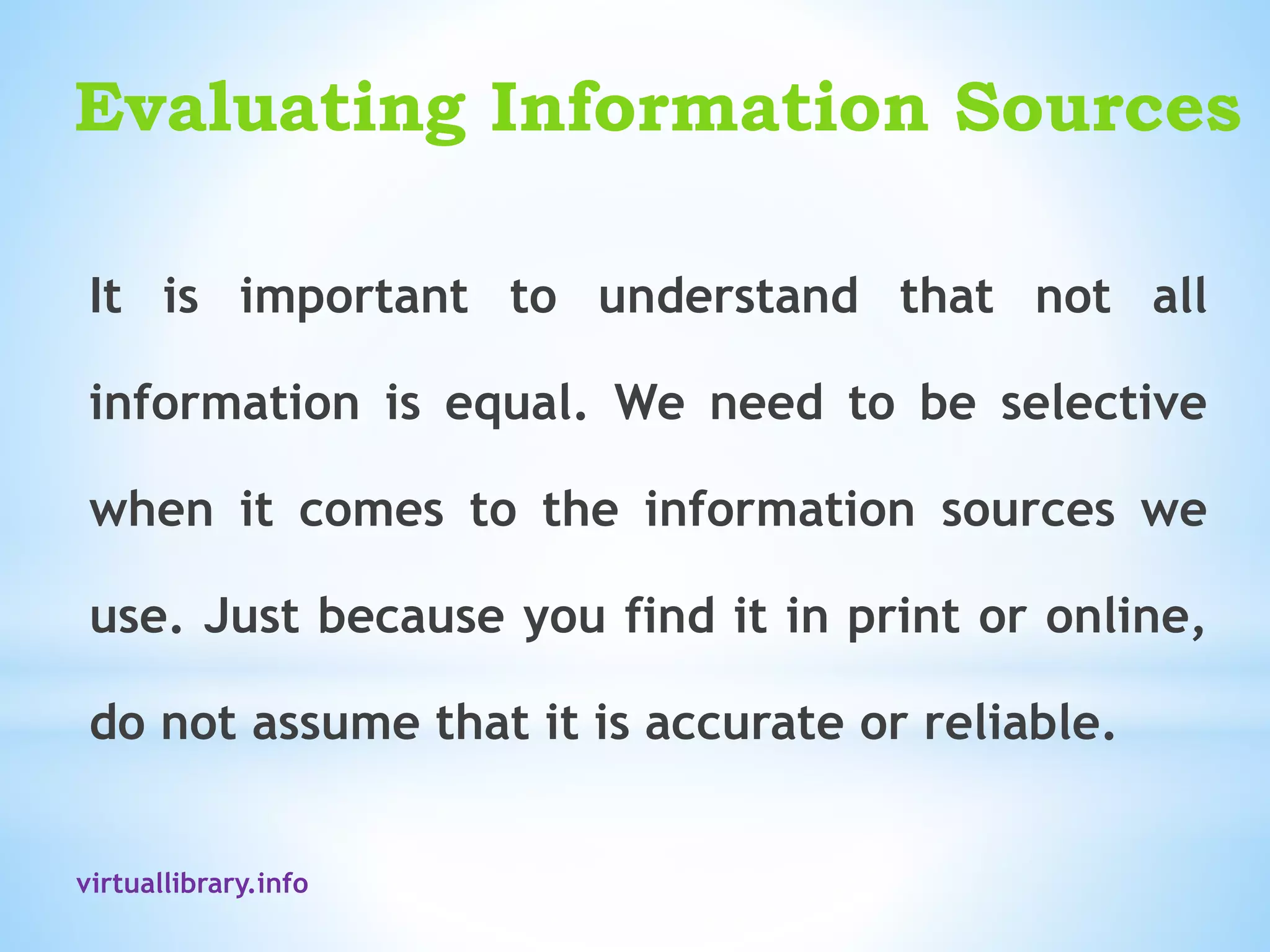 Evaluating Information Sources

It is important to understand that not all information is equal. We need to be selective when it comes to the information sources we use. Just because you find it in print or online, do not assume that it is accurate or reliable.

virtuallibrary.info